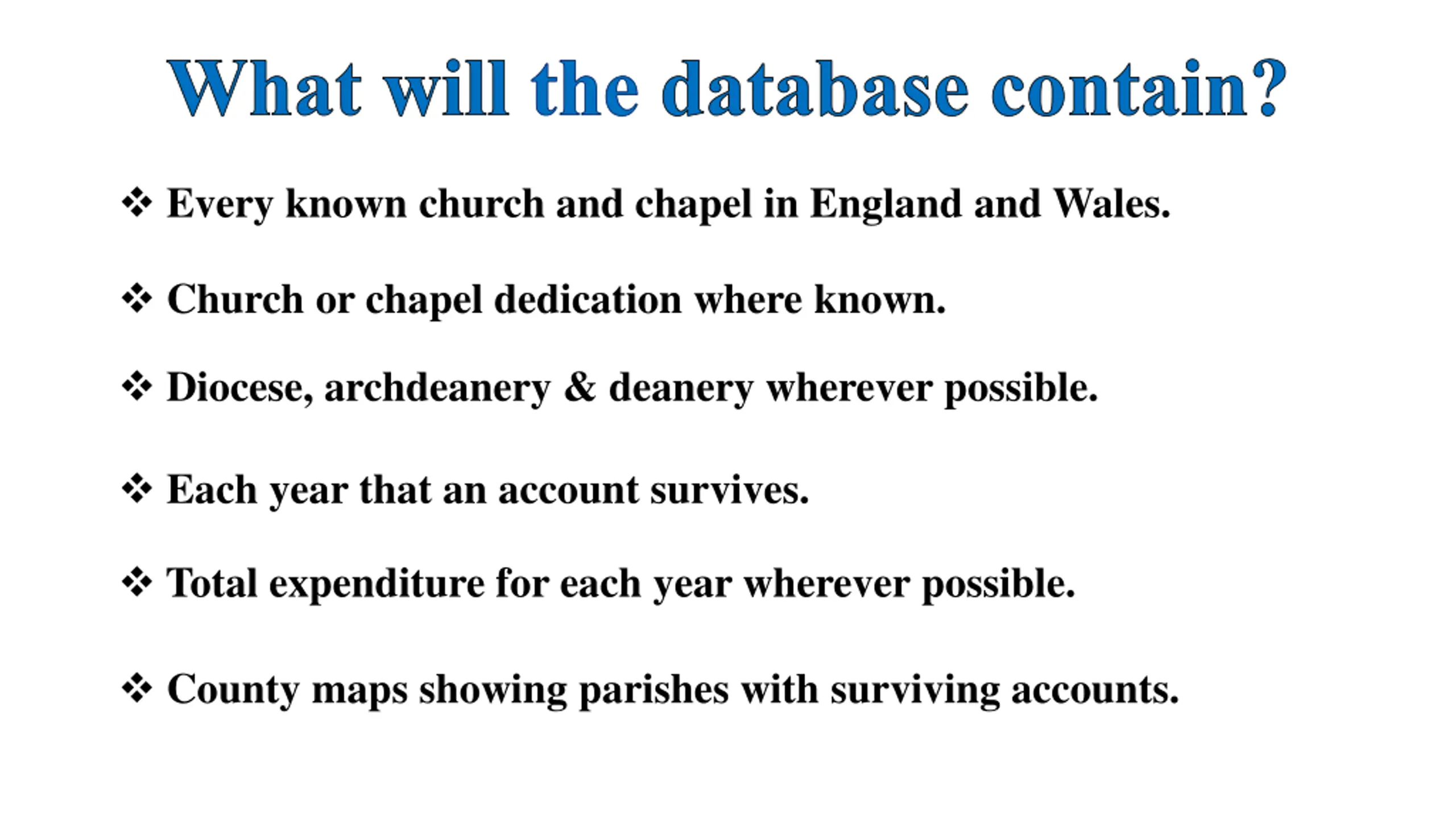 What will the database contain?

❖ Every known church and chapel in England and Wales.

❖ Church or chapel dedication where known.

❖ Diocese, archdeanery & deanery wherever possible.

❖ Each year that an account survives.

❖ Total expenditure for each year wherever possible.

❖ County maps showing parishes with surviving accounts.